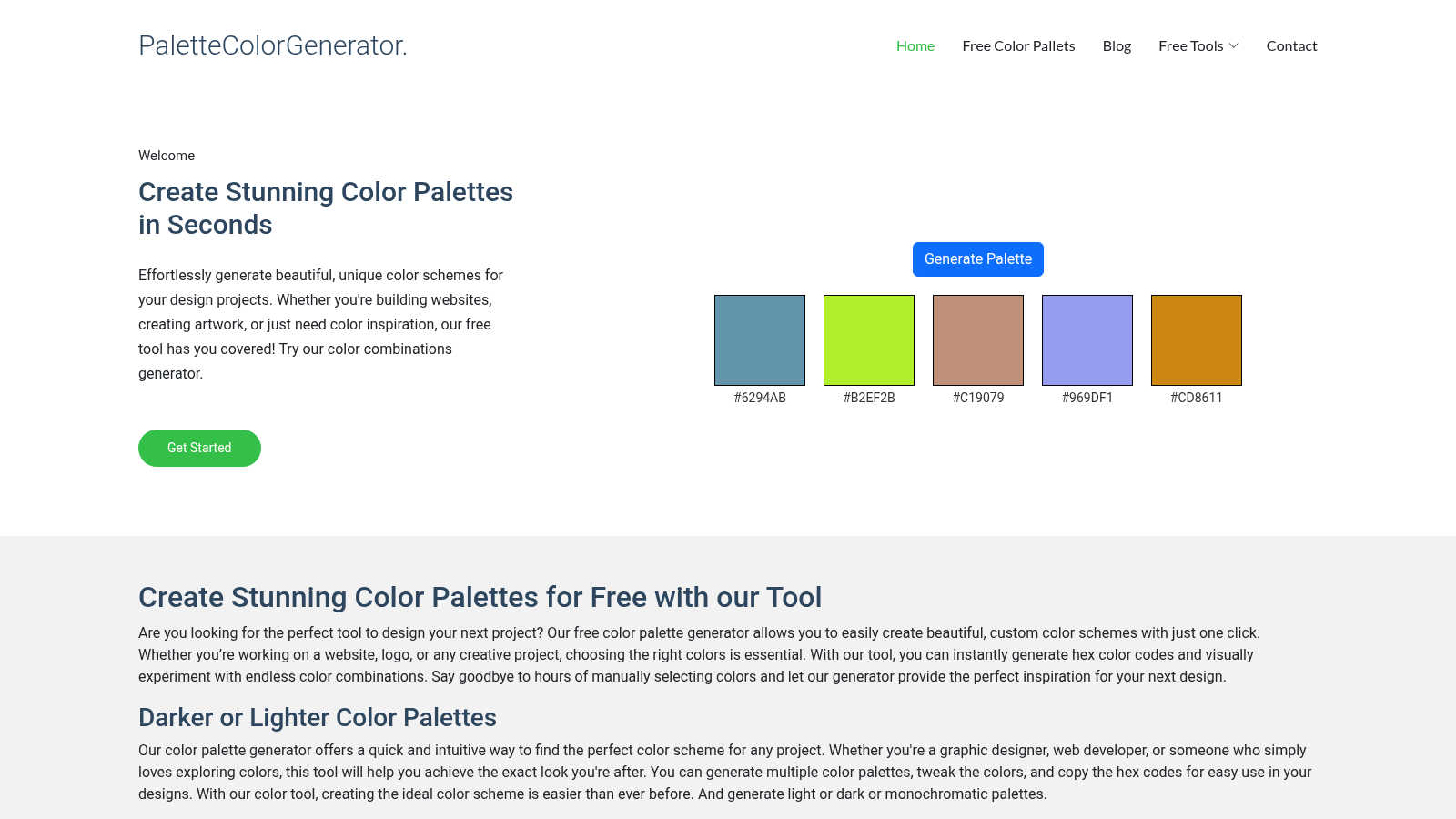 PaletteColorGenerator.

Home Free Color Pallets Blog Free Tools Contact

Welcome

Create Stunning Color Palettes in Seconds

Effortlessly generate beautiful, unique color schemes for your design projects. Whether you're building websites, creating artwork, or just need color inspiration, our free tool has you covered! Try our color combinations generator.

Get Started

Generate Palette

#6294AB #B2EF2B #C19079 #969DF1 #CD8611

Create Stunning Color Palettes for Free with our Tool

Are you looking for the perfect tool to design your next project? Our free color palette generator allows you to easily create beautiful, custom color schemes with just one click. Whether you're working on a website, logo, or any creative project, choosing the right colors is essential. With our tool, you can instantly generate hex color codes and visually experiment with endless color combinations. Say goodbye to hours of manually selecting colors and let our generator provide the perfect inspiration for your next design.

Darker or Lighter Color Palettes

Our color palette generator offers a quick and intuitive way to find the perfect color scheme for any project. Whether you're a graphic designer, web developer, or someone who simply loves exploring colors, this tool will help you achieve the exact look you're after. You can generate multiple color palettes, tweak the colors, and copy the hex codes for easy use in your designs. With our color tool, creating the ideal color scheme is easier than ever before. And generate light or dark or monochromatic palettes.